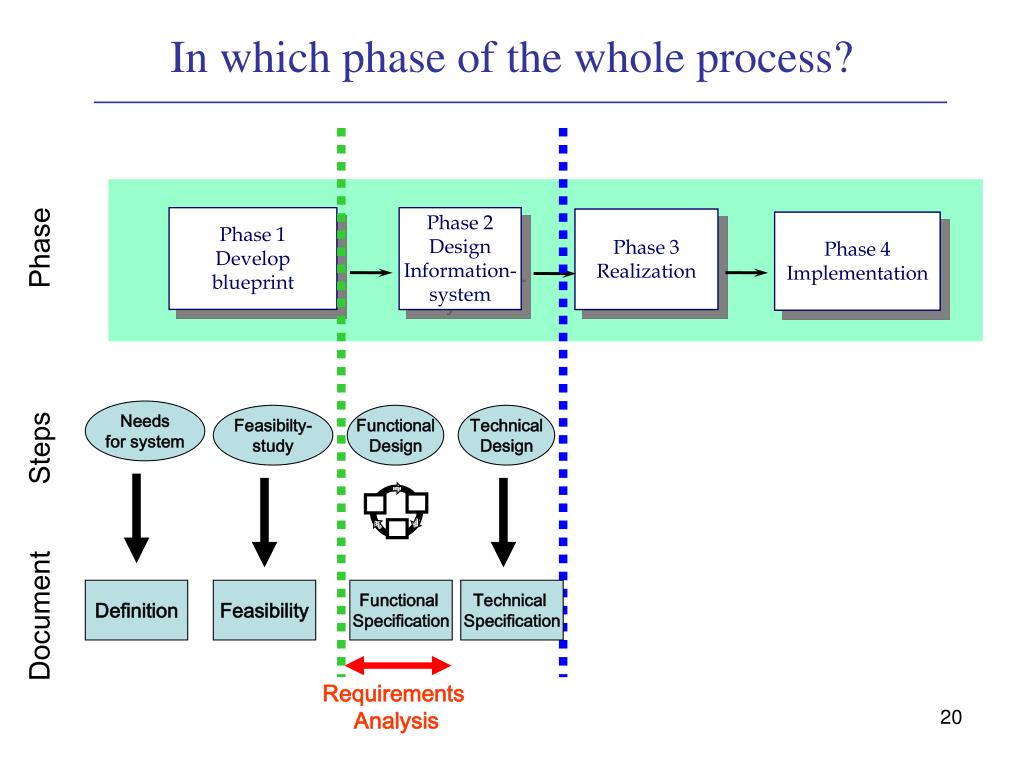 In which phase of the whole process?

Phase

Phase 1 Develop blueprint

Phase 2 Design Information-system

Phase 3 Realization

Phase 4 Implementation

Steps

Needs for system

Feasibilty-study

Functional Design

Technical Design

Document

Definition

Feasibility

Functional Specification

Technical Specification

Requirements Analysis

20